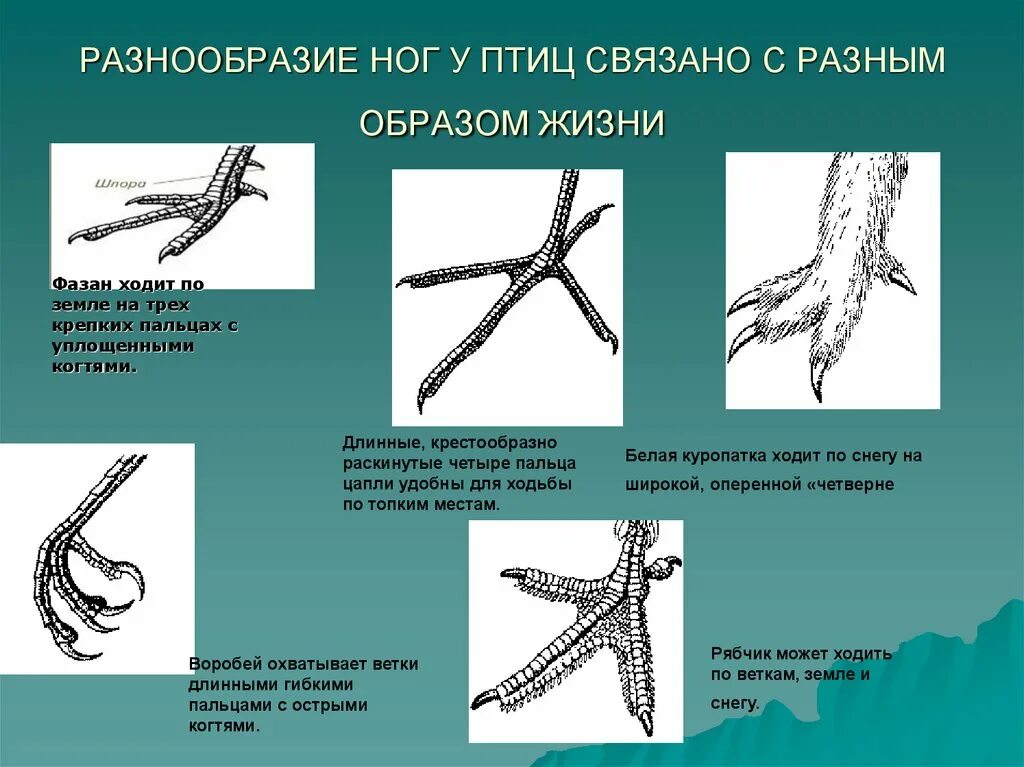 РАЗНООБРАЗИЕ НОГ У ПТИЦ СВЯЗАНО С РАЗНЫМ ОБРАЗОМ ЖИЗНИ

Шпора

Фазан ходит по земле на трех крепких пальцах с уплощенными когтями.

Длинные, крестообразно раскинутые четыре пальца цапли удобны для ходьбы по топким местам.

Белая куропатка ходит по снегу на широкой, оперенной «четверне

Воробей охватывает ветки длинными гибкими пальцами с острыми когтями.

Рябчик может ходить по веткам, земле и снегу.